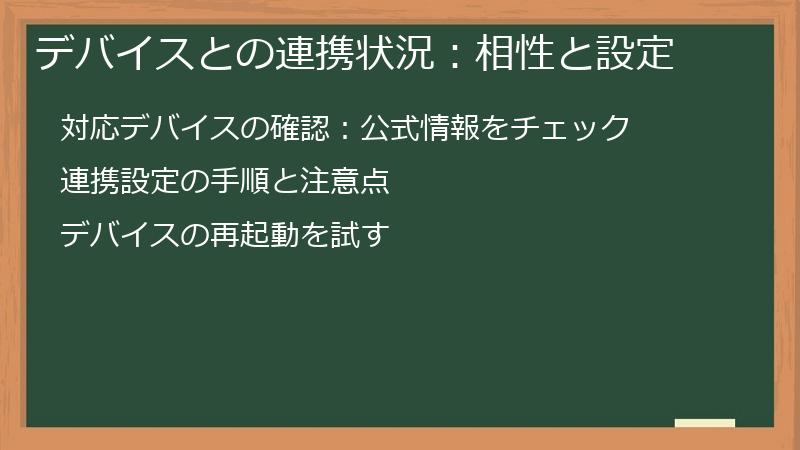 デバイスとの連携状況：相性と設定

対応デバイスの確認：公式情報をチェック

連携設定の手順と注意点

デバイスの再起動を試す